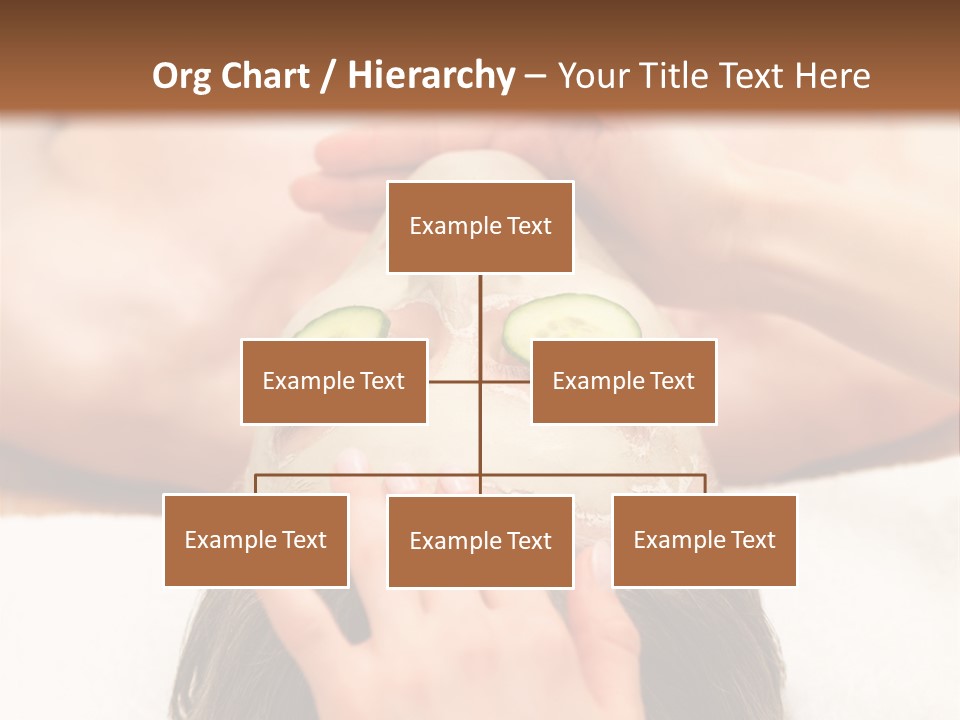 Org Chart / Hierarchy – Your Title Text Here

Example Text

Example Text

Example Text

Example Text

Example Text

Example Text